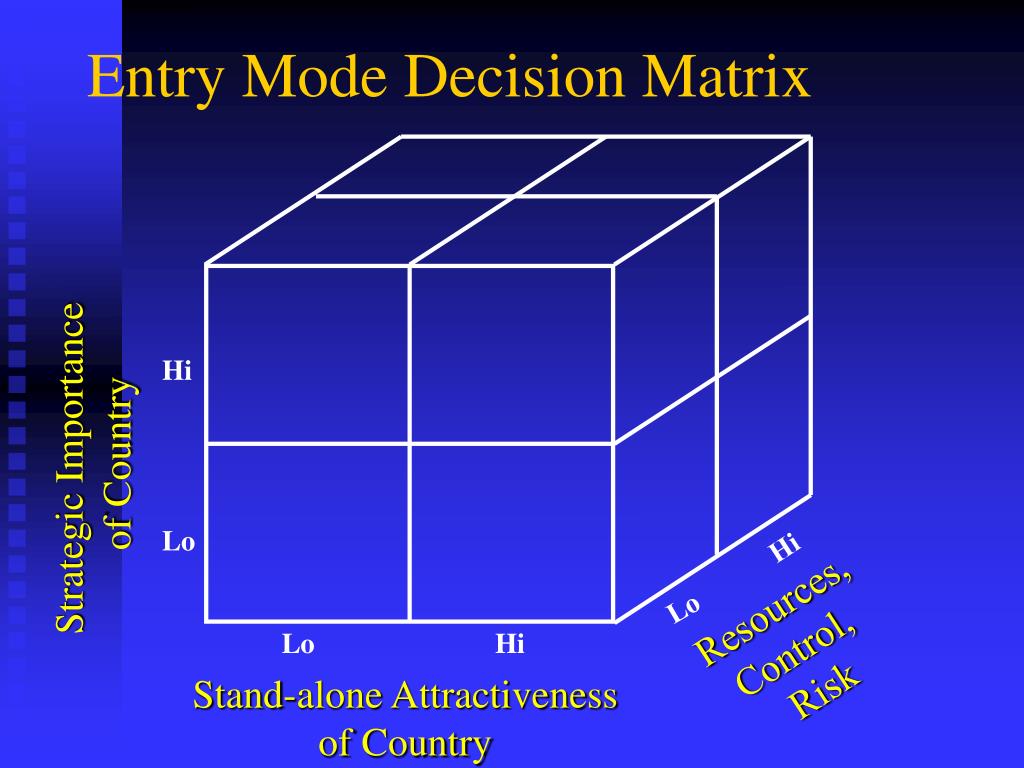 Entry Mode Decision Matrix

Strategic Importance of Country

Hi

Lo

Lo

Hi

Stand-alone Attractiveness of Country

Lo

Hi

Resources, Control, Risk